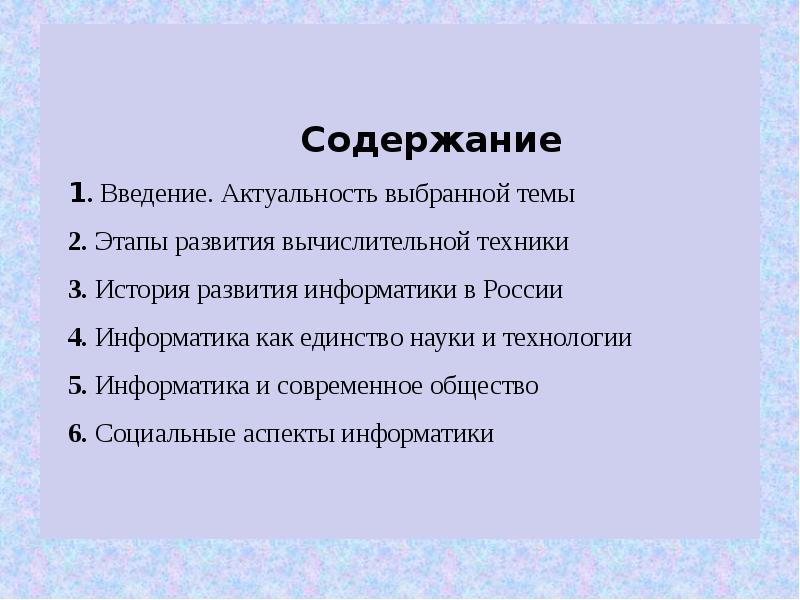 Содержание

1. Введение. Актуальность выбранной темы

2. Этапы развития вычислительной техники

3. История развития информатики в России

4. Информатика как единство науки и технологии

5. Информатика и современное общество

6. Социальные аспекты информатики